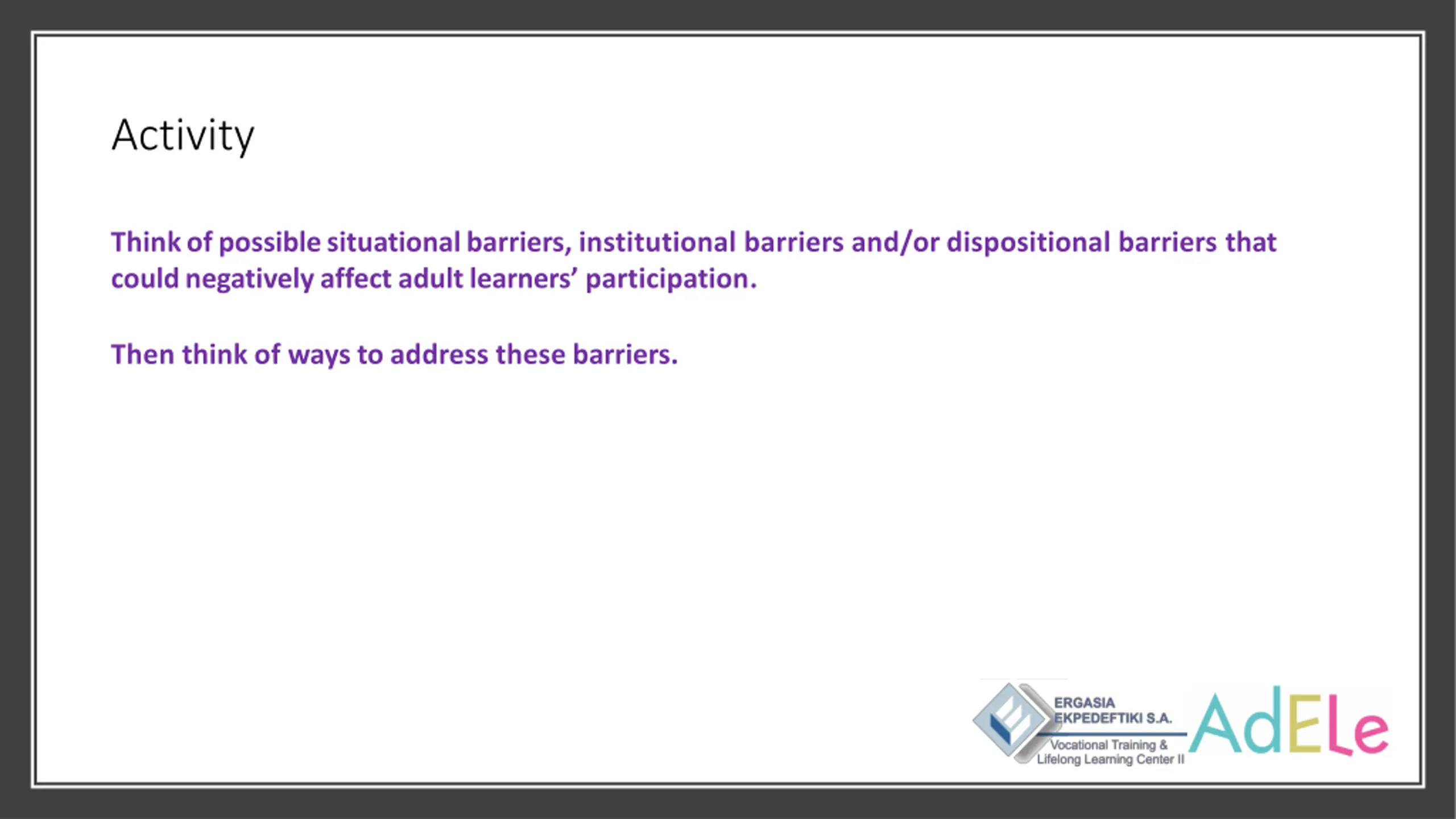 Activity

Think of possible situational barriers, institutional barriers and/or dispositional barriers that could negatively affect adult learners' participation.

Then think of ways to address these barriers.

ERGASIA EKPEDEFTIKI S.A.
Vocational Training & Lifelong Learning Center II

AdELe